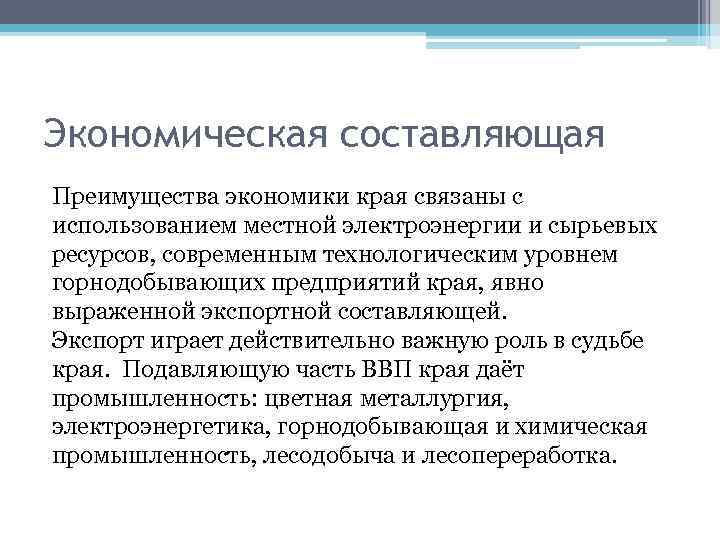 Экономическая составляющая

Преимущества экономики края связаны с использованием местной электроэнергии и сырьевых ресурсов, современным технологическим уровнем горнодобывающих предприятий края, явно выраженной экспортной составляющей.
Экспорт играет действительно важную роль в судьбе края. Подавляющую часть ВВП края даёт промышленность: цветная металлургия, электроэнергетика, горнодобывающая и химическая промышленность, лесодобыча и лесопереработка.